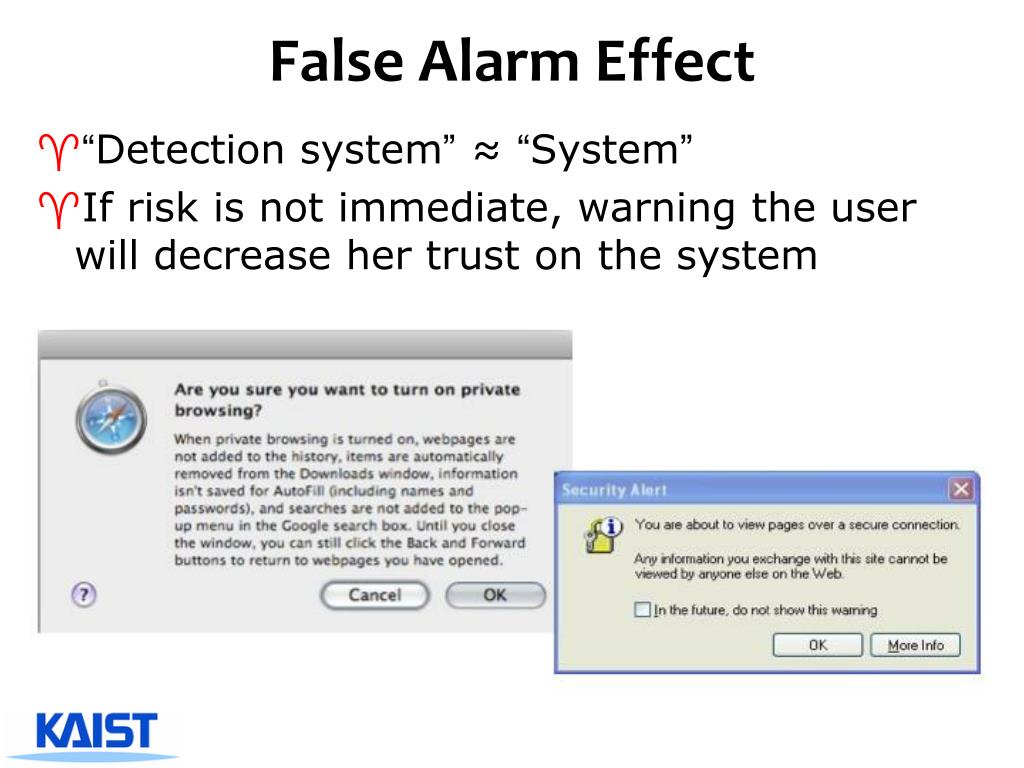 False Alarm Effect

♈“Detection system” ≈ “System”

♈If risk is not immediate, warning the user will decrease her trust on the system

Are you sure you want to turn on private browsing?

When private browsing is turned on, webpages are not added to the history, items are automatically removed from the Downloads window, information isn't saved for AutoFill (including names and passwords), and searches are not added to the pop-up menu in the Google search box. Until you close the window, you can still click the Back and Forward buttons to return to webpages you have opened.

?

Cancel

OK

Security Alert

You are about to view pages over a secure connection.

Any information you exchange with this site cannot be viewed by anyone else on the Web.

In the future, do not show this warning

OK

More Info

KAIST